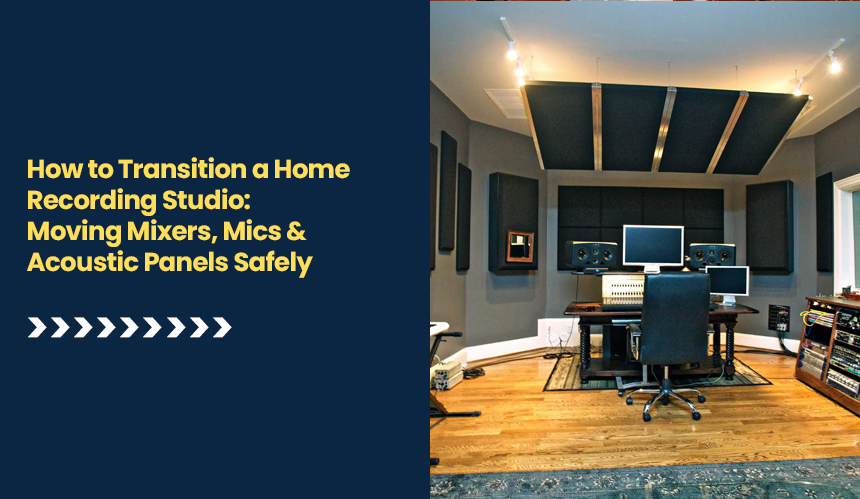 How to Transition a Home Recording Studio: Moving Mixers, Mics & Acoustic Panels Safely